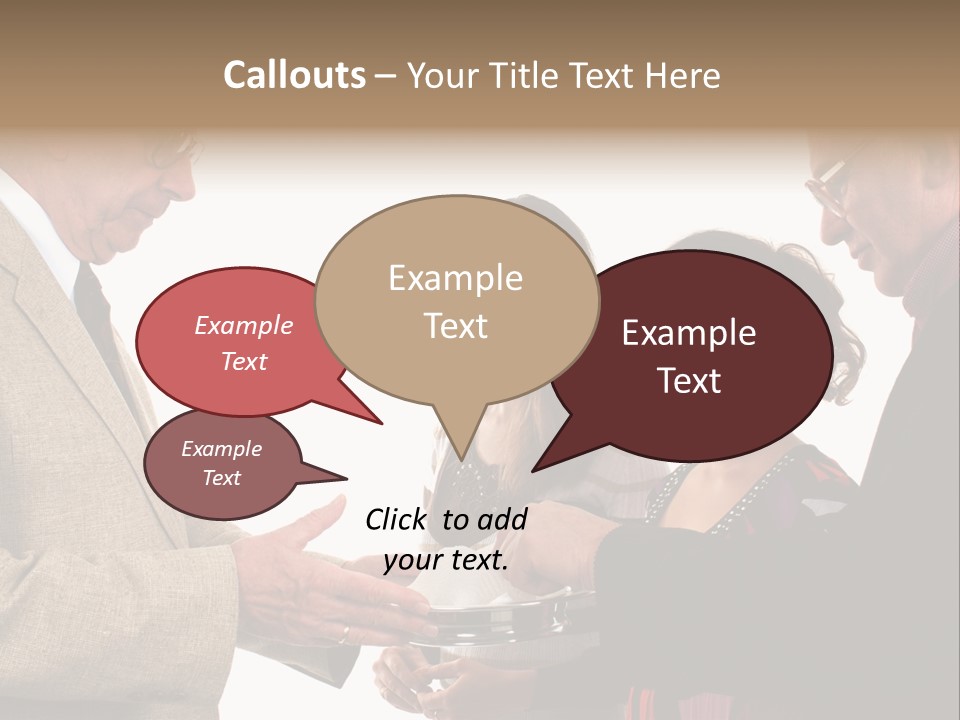 Callouts – Your Title Text Here

Example Text

Example Text

Example Text

Example Text

Click to add your text.